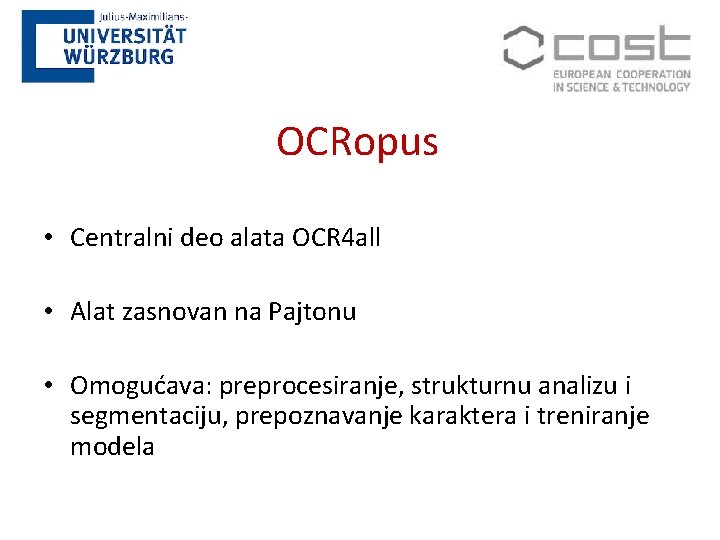 Julius-Maximilians-
UNIVERSITÄT
WÜRZBURG

cost
EUROPEAN COOPERATION
IN SCIENCE & TECHNOLOGY

OCRopus

• Centralni deo alata OCR4all

• Alat zasnovan na Pajtonu

• Omogućava: preprocesiranje, strukturnu analizu i segmentaciju, prepoznavanje karaktera i treniranje modela